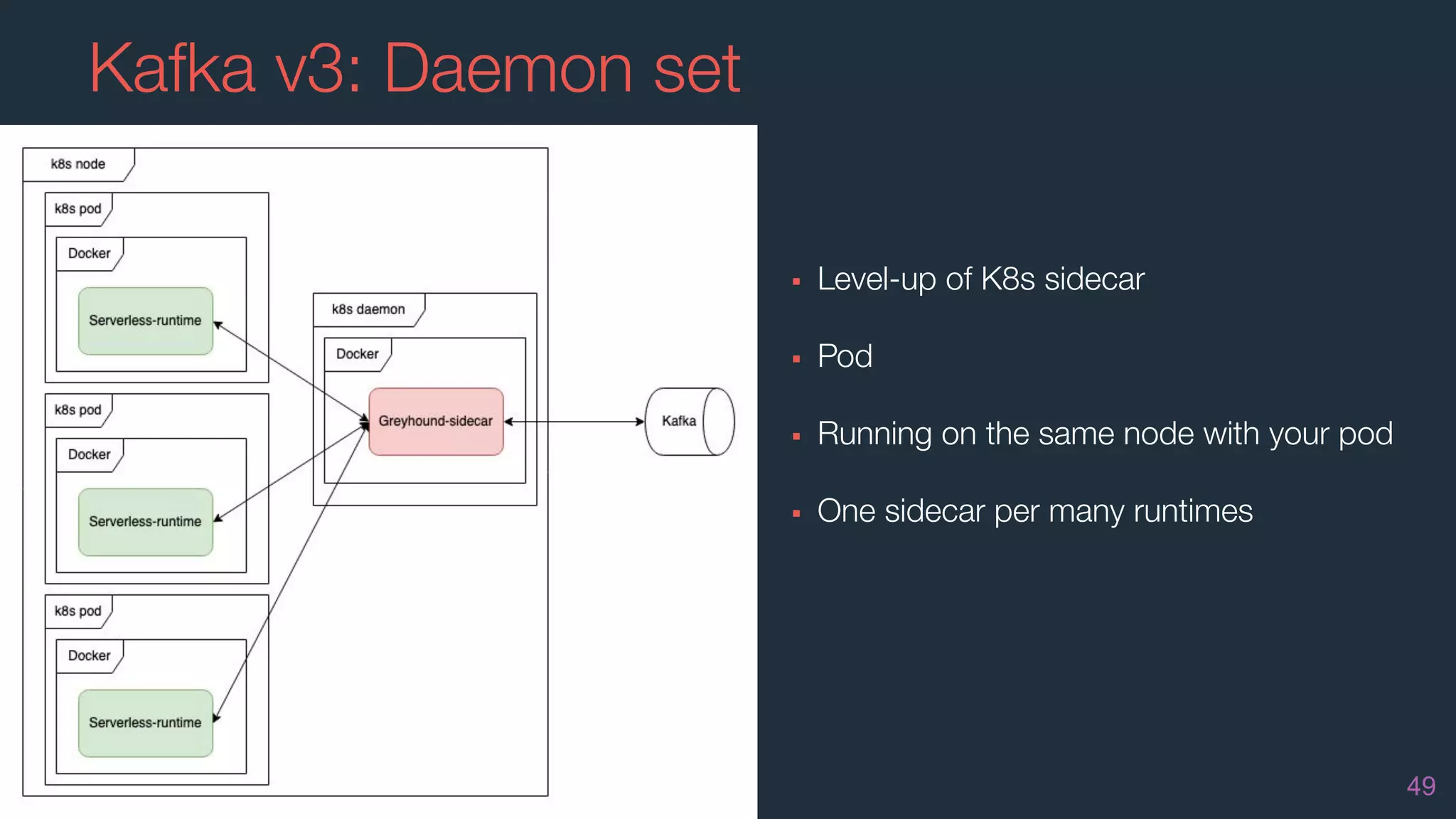 Kafka v3: Daemon set

k8s node

k8s pod

Docker

Serverless-runtime

k8s pod

Docker

Serverless-runtime

k8s pod

Docker

Serverless-runtime

k8s daemon

Docker

Greyhound-sidecar

Kafka

▪ Level-up of K8s sidecar

▪ Pod

▪ Running on the same node with your pod

▪ One sidecar per many runtimes

49